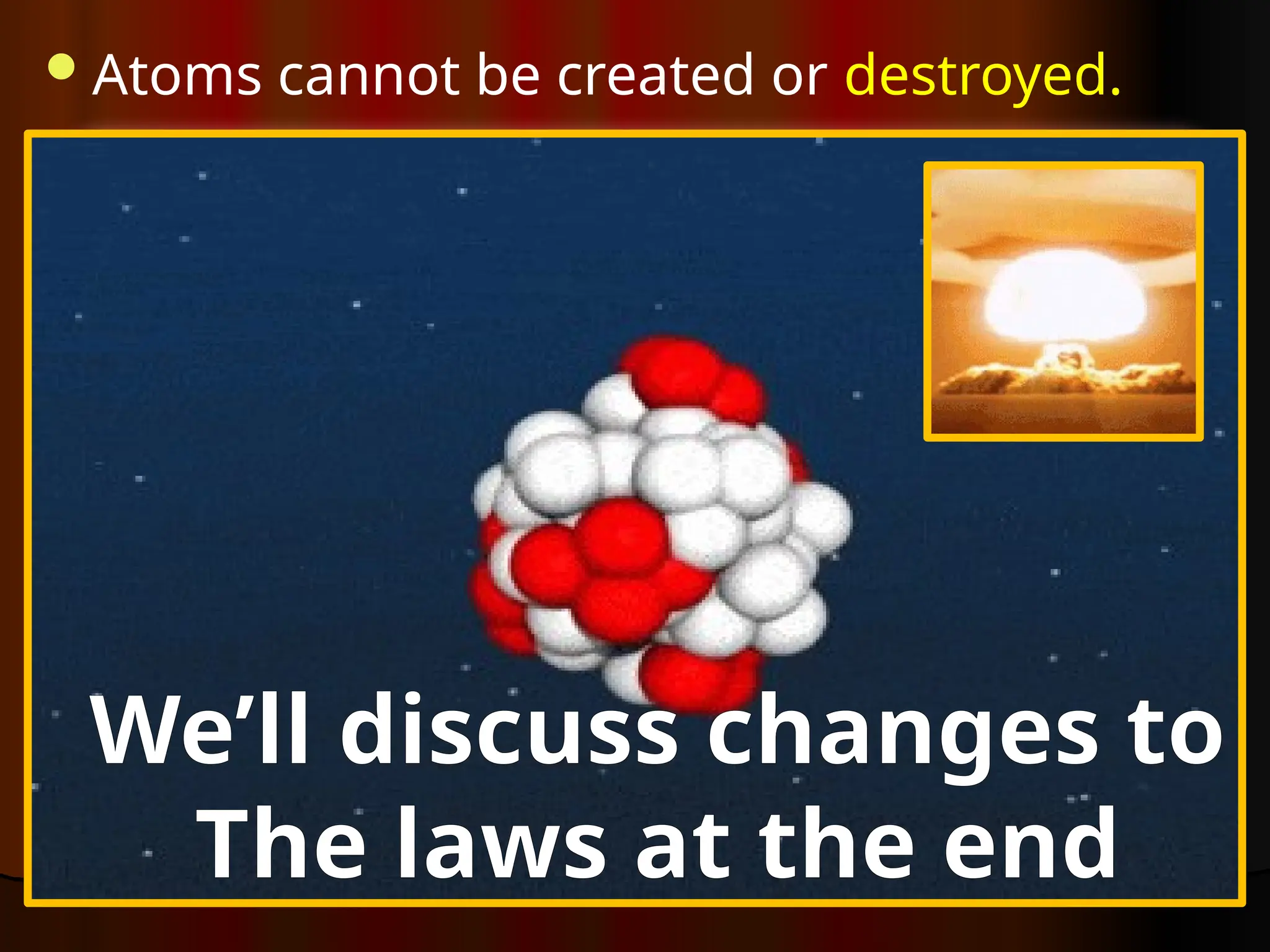 • Atoms cannot be created or destroyed.

We’ll discuss changes to The laws at the end